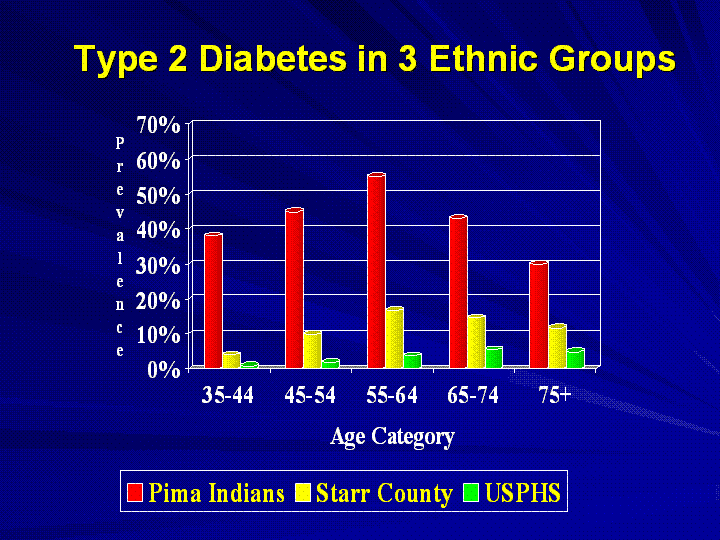 Type 2 Diabetes in 3 Ethnic Groups

Prevalence

70%
60%
50%
40%
30%
20%
10%
0%

35-44 45-54 55-64 65-74 75+

Age Category

Pima Indians Starr County USPHS